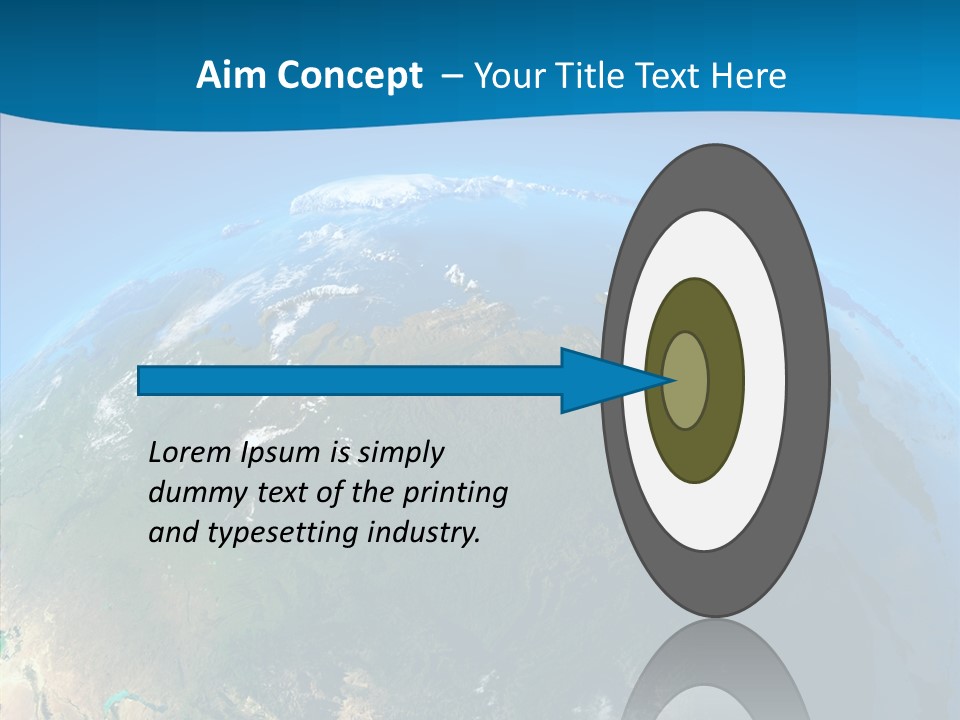 Aim Concept – Your Title Text Here

Lorem Ipsum is simply dummy text of the printing and typesetting industry.